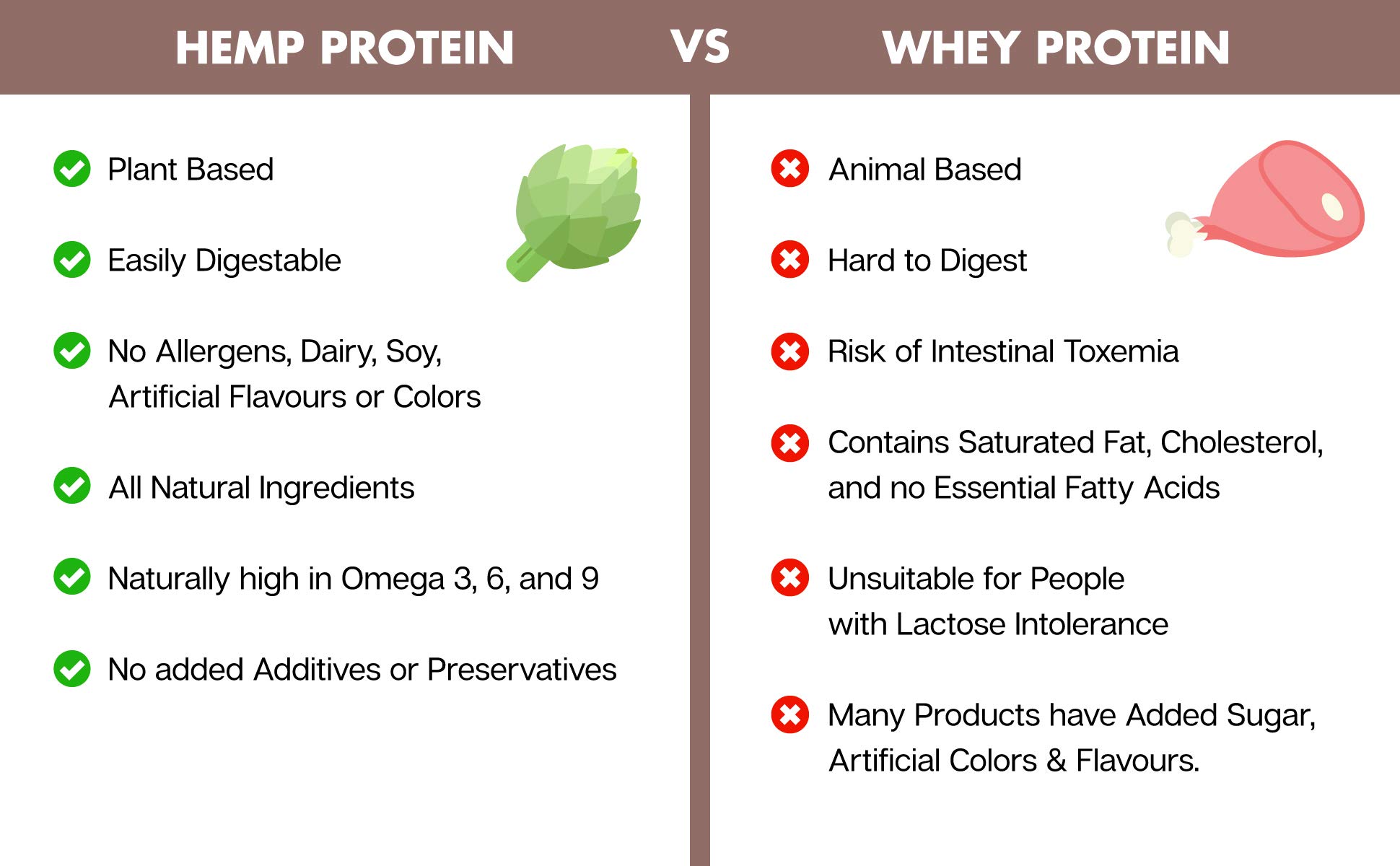 HEMP PROTEIN VS WHEY PROTEIN

Plant Based

Easily Digestable

No Allergens, Dairy, Soy, Artificial Flavours or Colors

All Natural Ingredients

Naturally high in Omega 3, 6, and 9

No added Additives or Preservatives

Animal Based

Hard to Digest

Risk of Intestinal Toxemia

Contains Saturated Fat, Cholesterol, and no Essential Fatty Acids

Unsuitable for People with Lactose Intolerance

Many Products have Added Sugar, Artificial Colors & Flavours.